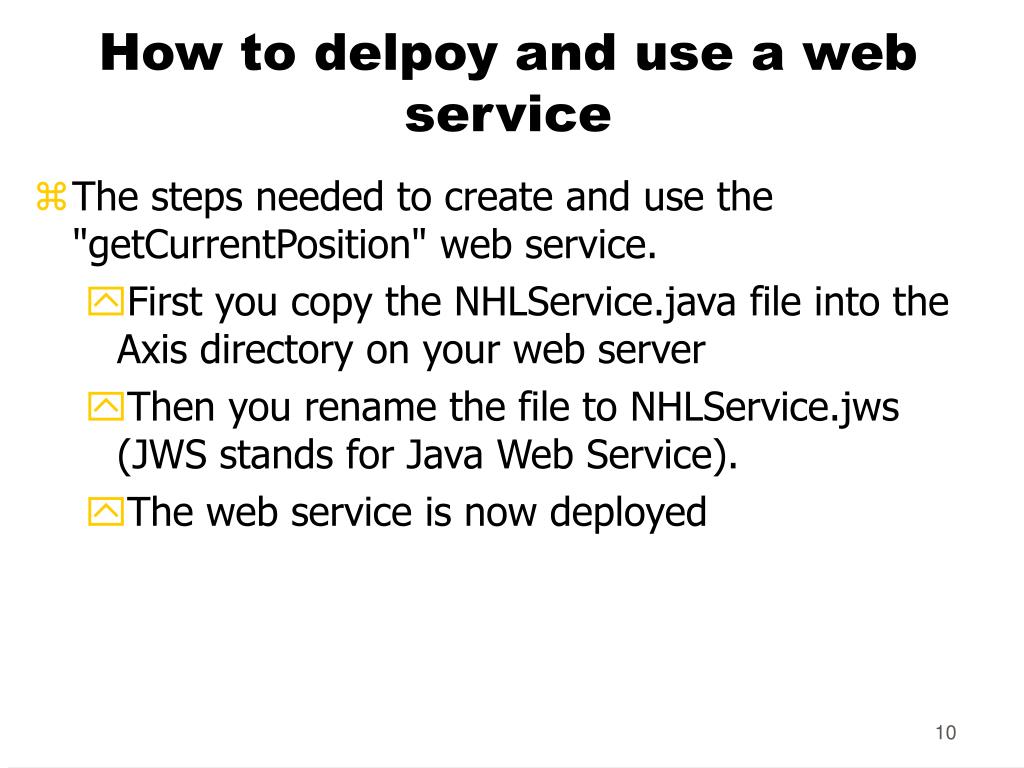 How to delpoy and use a web service

The steps needed to create and use the "getCurrentPosition" web service.

First you copy the NHLService.java file into the Axis directory on your web server

Then you rename the file to NHLService.jws (JWS stands for Java Web Service).

The web service is now deployed

10